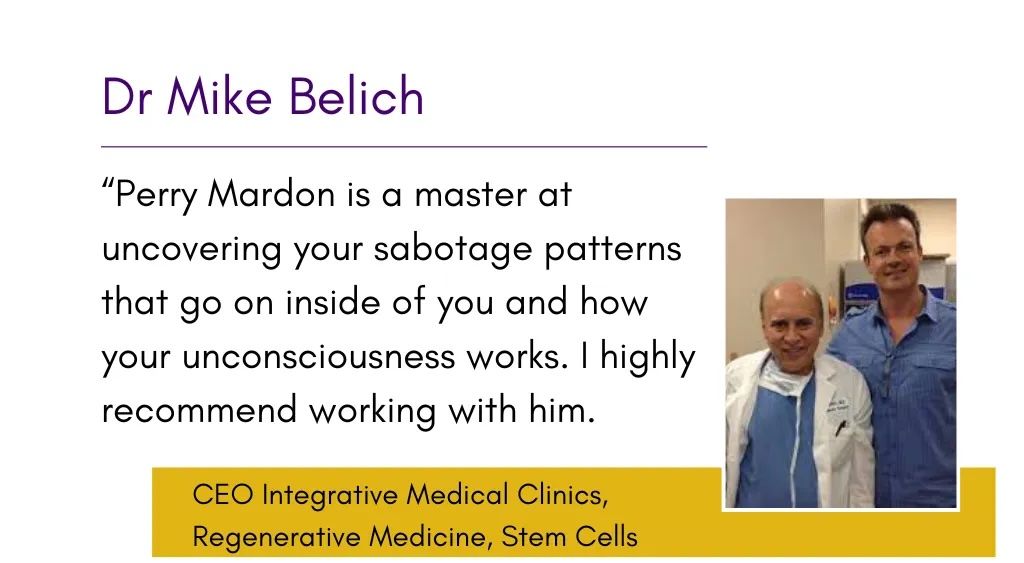 Dr Mike Belich

“Perry Mardon is a master at uncovering your sabotage patterns that go on inside of you and how your unconsciousness works. I highly recommend working with him.

CEO Integrative Medical Clinics, Regenerative Medicine, Stem Cells